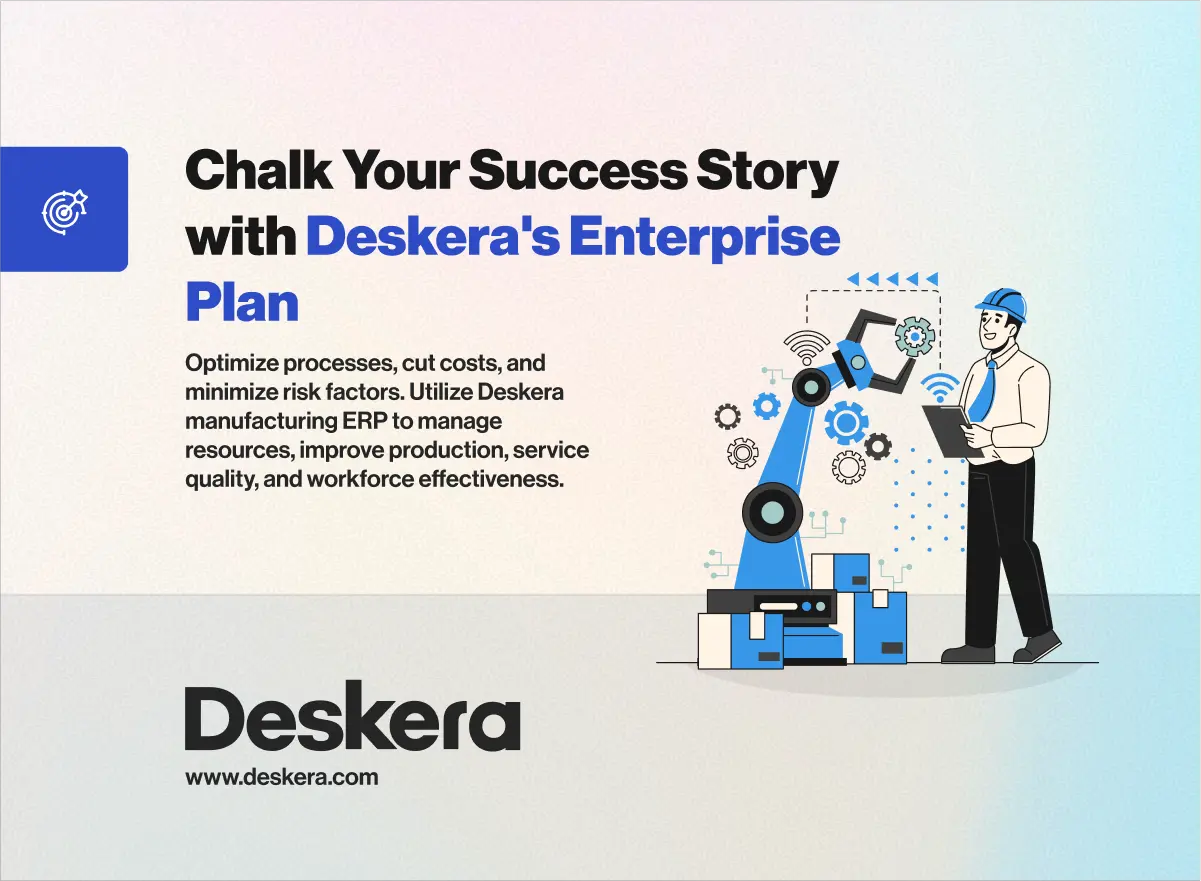 Chalk Your Success Story with Deskera's Enterprise Plan

Optimize processes, cut costs, and minimize risk factors. Utilize Deskera manufacturing ERP to manage resources, improve production, service quality, and workforce effectiveness.

Deskera

www.deskera.com